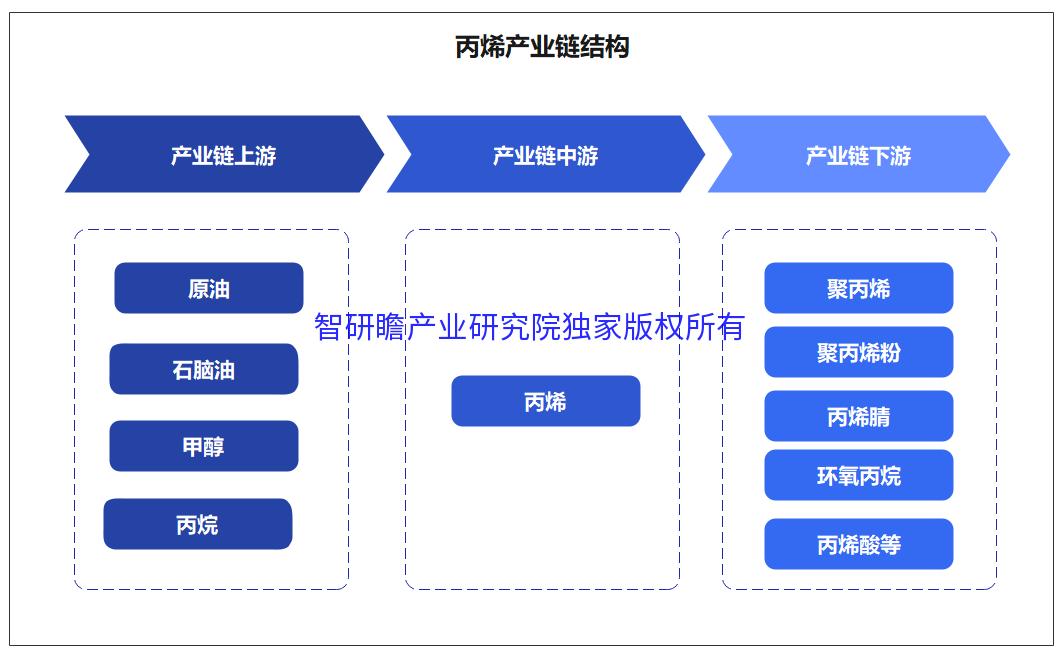 丙烯产业链结构

产业链上游

产业链中游

产业链下游

原油

石脑油

甲醇

丙烷

智研瞻产业研究院独家版权所有

丙烯

聚丙烯

聚丙烯粉

丙烯腈

环氧丙烷

丙烯酸等